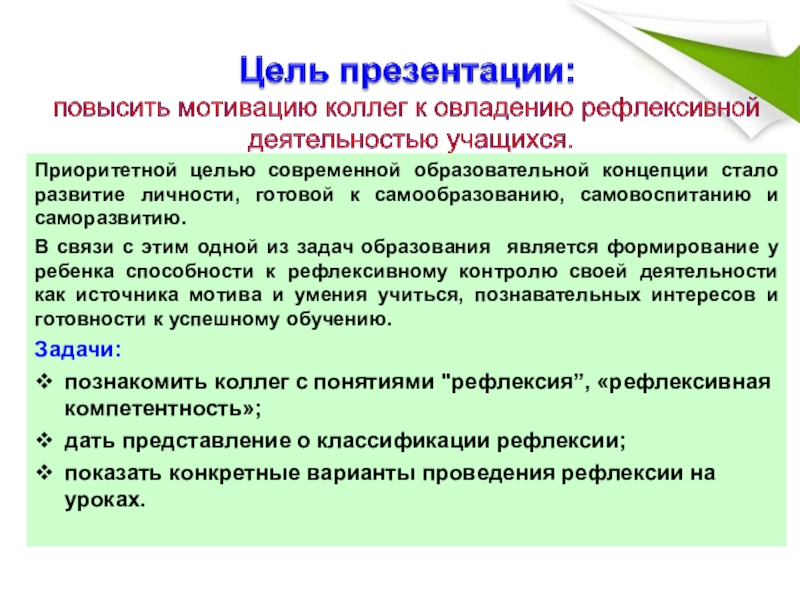 Цель презентации:
повысить мотивацию коллег к овладению рефлексивной деятельностью учащихся.

Приоритетной целью современной образовательной концепции стало развитие личности, готовой к самообразованию, самовоспитанию и саморазвитию.

В связи с этим одной из задач образования является формирование у ребенка способности к рефлексивному контролю своей деятельности как источника мотива и умения учиться, познавательных интересов и готовности к успешному обучению.

Задачи:

❖ познакомить коллег с понятиями "рефлексия”, «рефлексивная компетентность»;
❖ дать представление о классификации рефлексии;
❖ показать конкретные варианты проведения рефлексии на уроках.